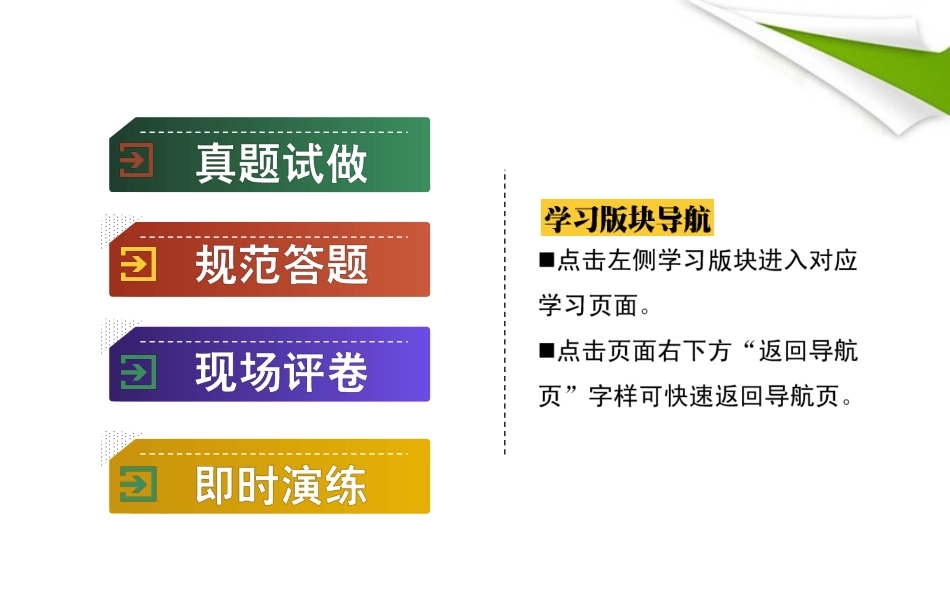 真题试做

规范答题

现场评卷

即时演练

学习版块导航

■点击左侧学习版块进入对应学习页面。

■点击页面右下方“返回导航页”字样可快速返回导航页。